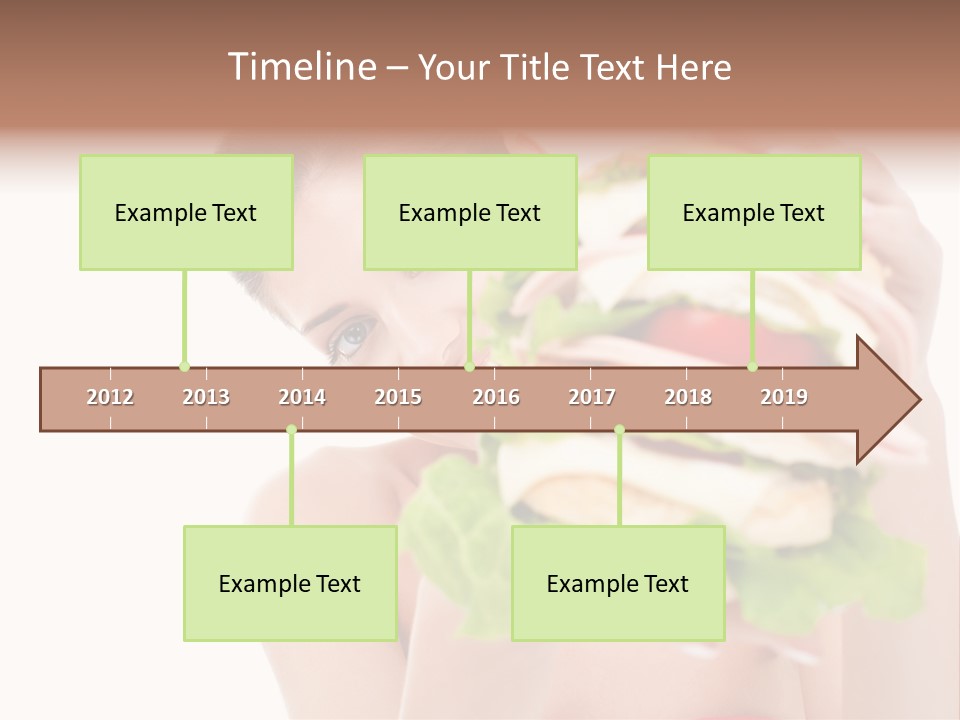 Timeline – Your Title Text Here

Example Text

Example Text

Example Text

2012 2013 2014 2015 2016 2017 2018 2019

Example Text

Example Text